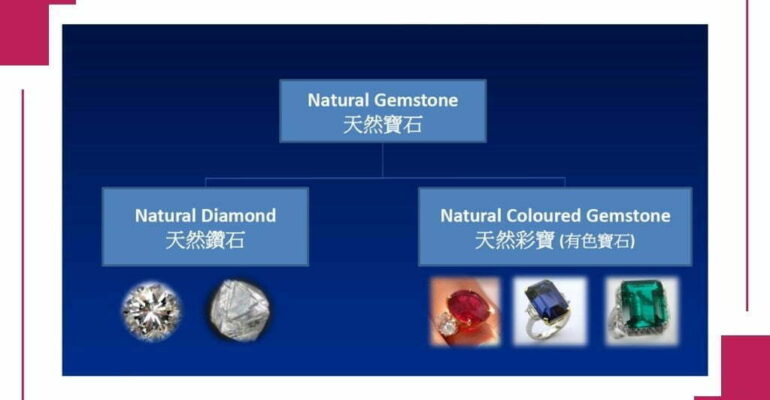 Natural Gemstone
天然寶石

Natural Diamond
天然鑽石

Natural Coloured Gemstone
天然彩寶 (有色寶石)